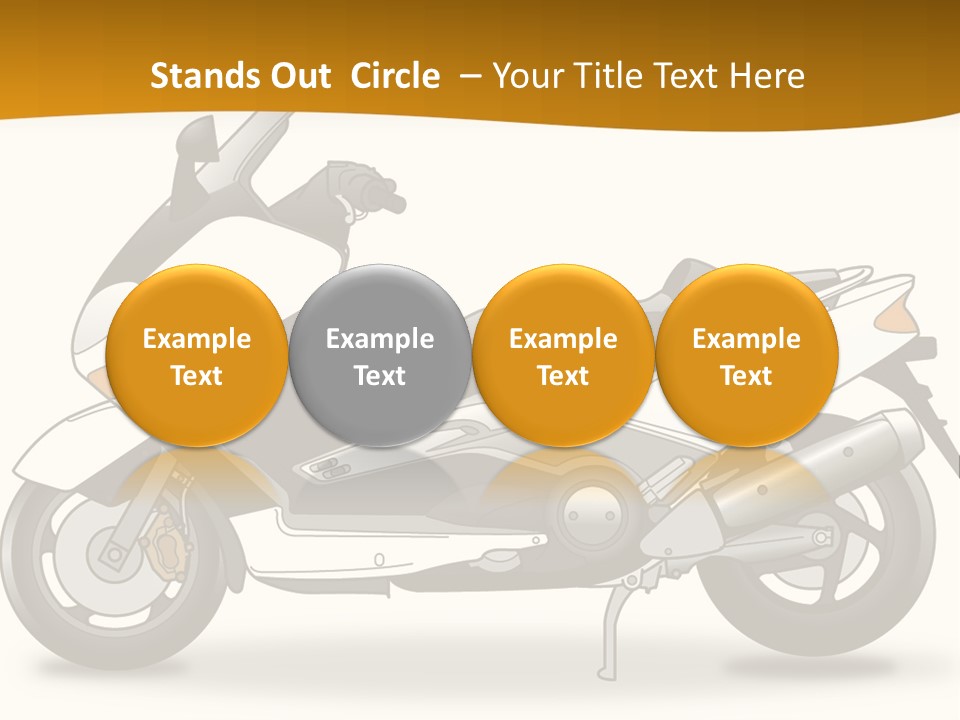 Stands Out Circle – Your Title Text Here

Example Text

Example Text

Example Text

Example Text